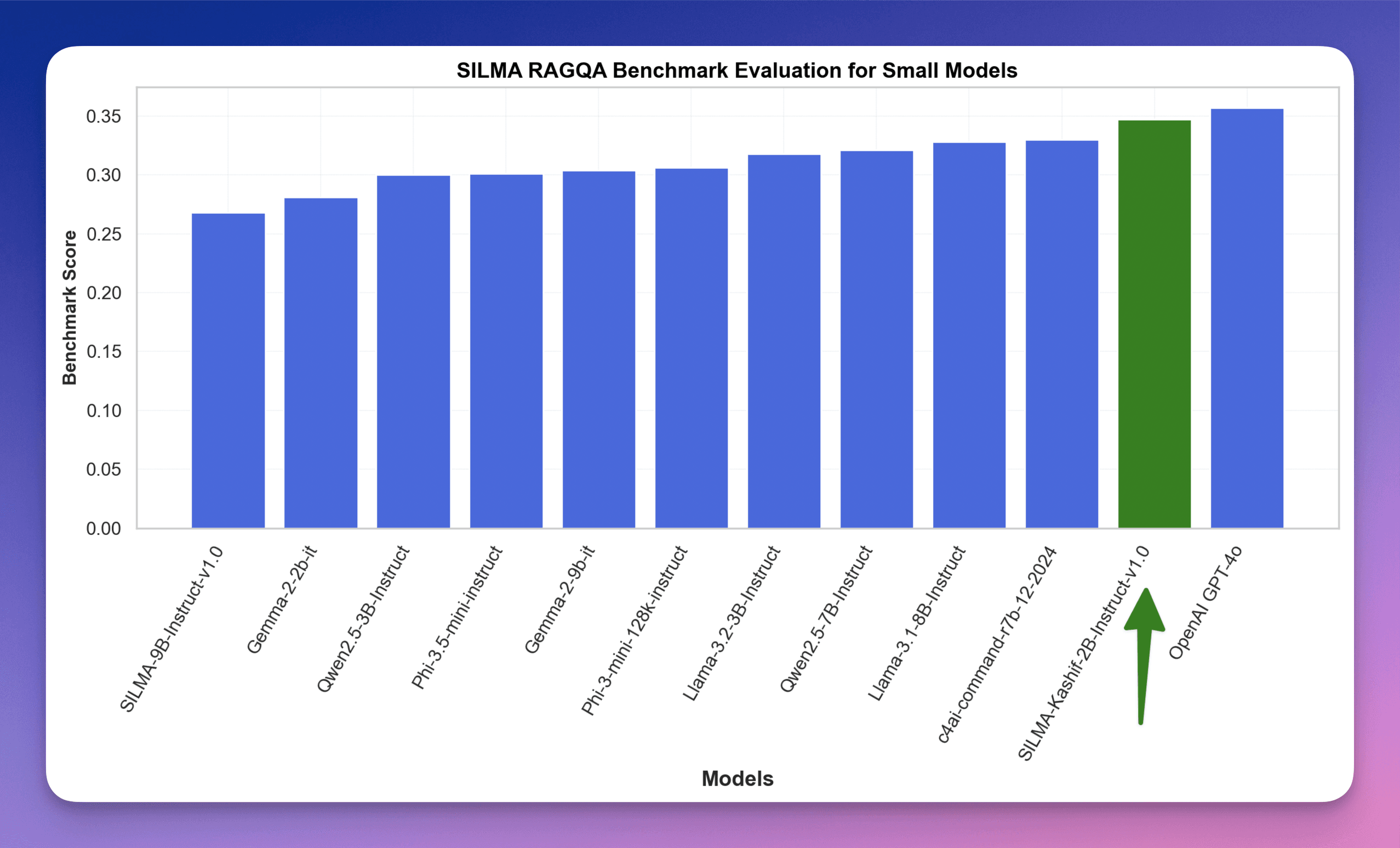 SILMA RAGQA Benchmark Evaluation for Small Models

Benchmark Score

0.35
0.30
0.25
0.20
0.15
0.10
0.05
0.00

SILMA-9B-Instruct-v1.0
Gemma-2-2b-it
Qwen2.5-3B-Instruct
Phi-3.5-mini-instruct
Gemma-2-9b-it
Phi-3-mini-128k-instruct
Llama-3.2-3B-Instruct
Qwen2.5-7B-Instruct
Llama-3.1-8B-Instruct
c4ai-command-r7b-12-2024
SILMA-Kashif-2B-Instruct-v1.0
OpenAI GPT-4o

Models